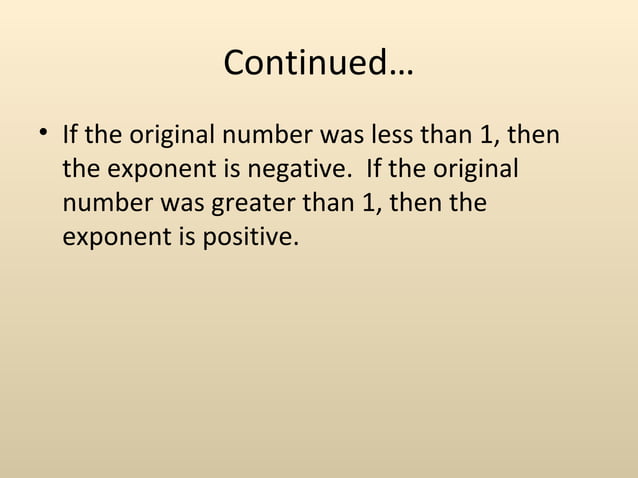 Continued…

• If the original number was less than 1, then the exponent is negative.  If the original number was greater than 1, then the exponent is positive.